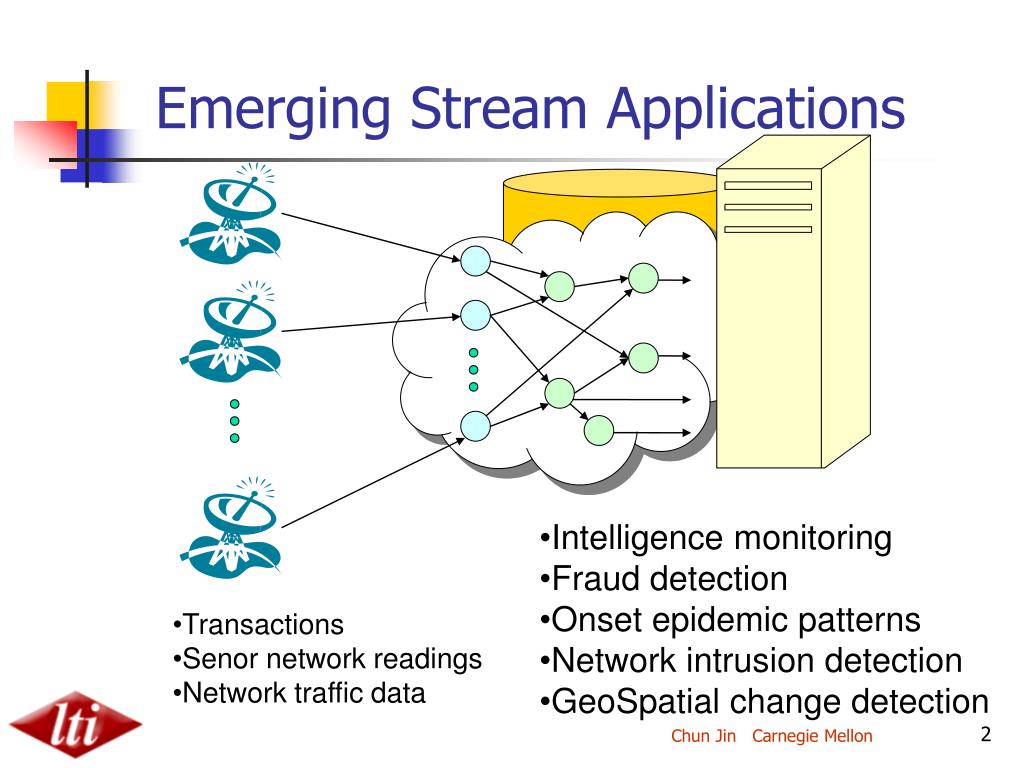 Emerging Stream Applications

•Transactions
•Senor network readings
•Network traffic data

•Intelligence monitoring
•Fraud detection
•Onset epidemic patterns
•Network intrusion detection
•GeoSpatial change detection

lti

Chun Jin Carnegie Mellon

2